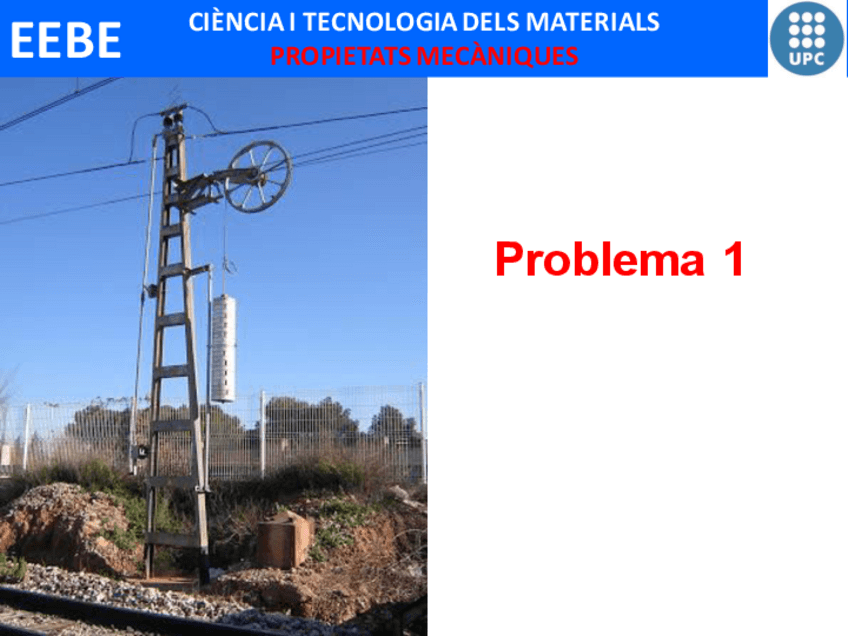 EEBE

CIÈNCIA I TECNOLOGIA DELS MATERIALS
PROPIETATS MECÀNIQUES

UPC

Problema 1